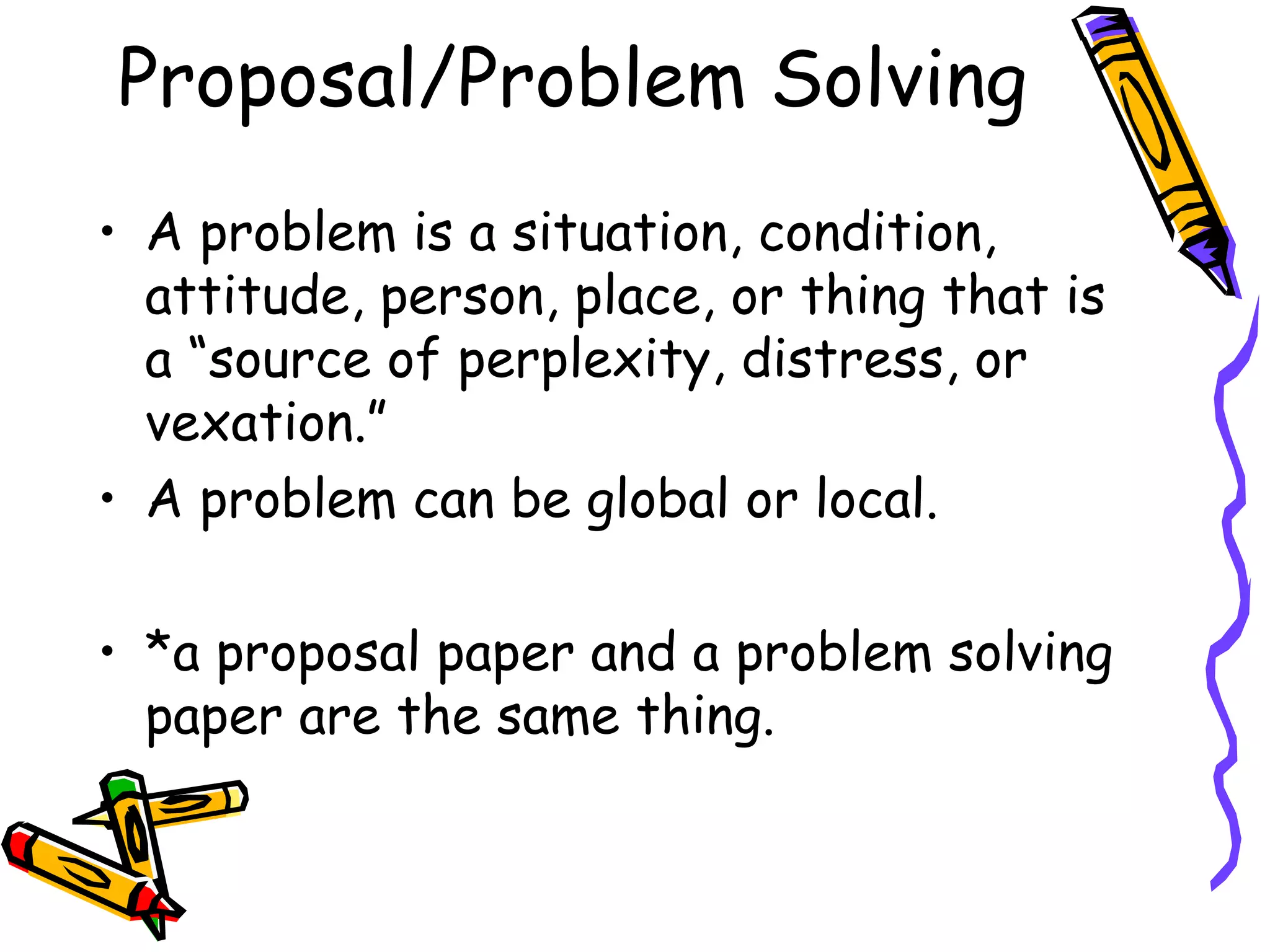 Proposal/Problem Solving

• A problem is a situation, condition, attitude, person, place, or thing that is a “source of perplexity, distress, or vexation.”

• A problem can be global or local.

• *a proposal paper and a problem solving paper are the same thing.